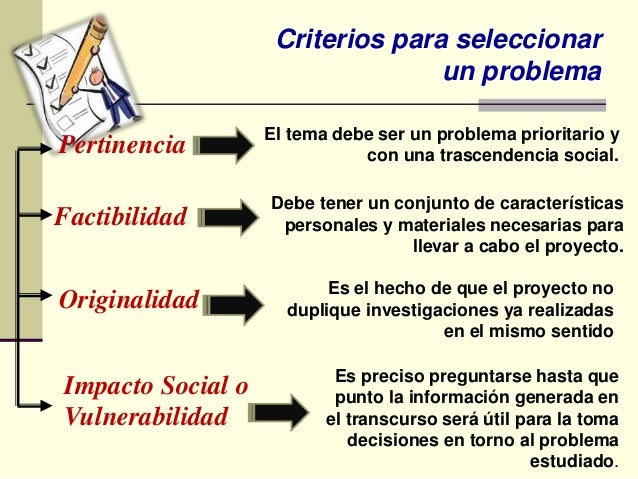 Criterios para seleccionar un problema

Pertinencia

El tema debe ser un problema prioritario y con una trascendencia social.

Factibilidad

Debe tener un conjunto de características personales y materiales necesarias para llevar a cabo el proyecto.

Originalidad

Es el hecho de que el proyecto no duplique investigaciones ya realizadas en el mismo sentido

Impacto Social o Vulnerabilidad

Es preciso preguntarse hasta que punto la información generada en el transcurso será útil para la toma decisiones en torno al problema estudiado.